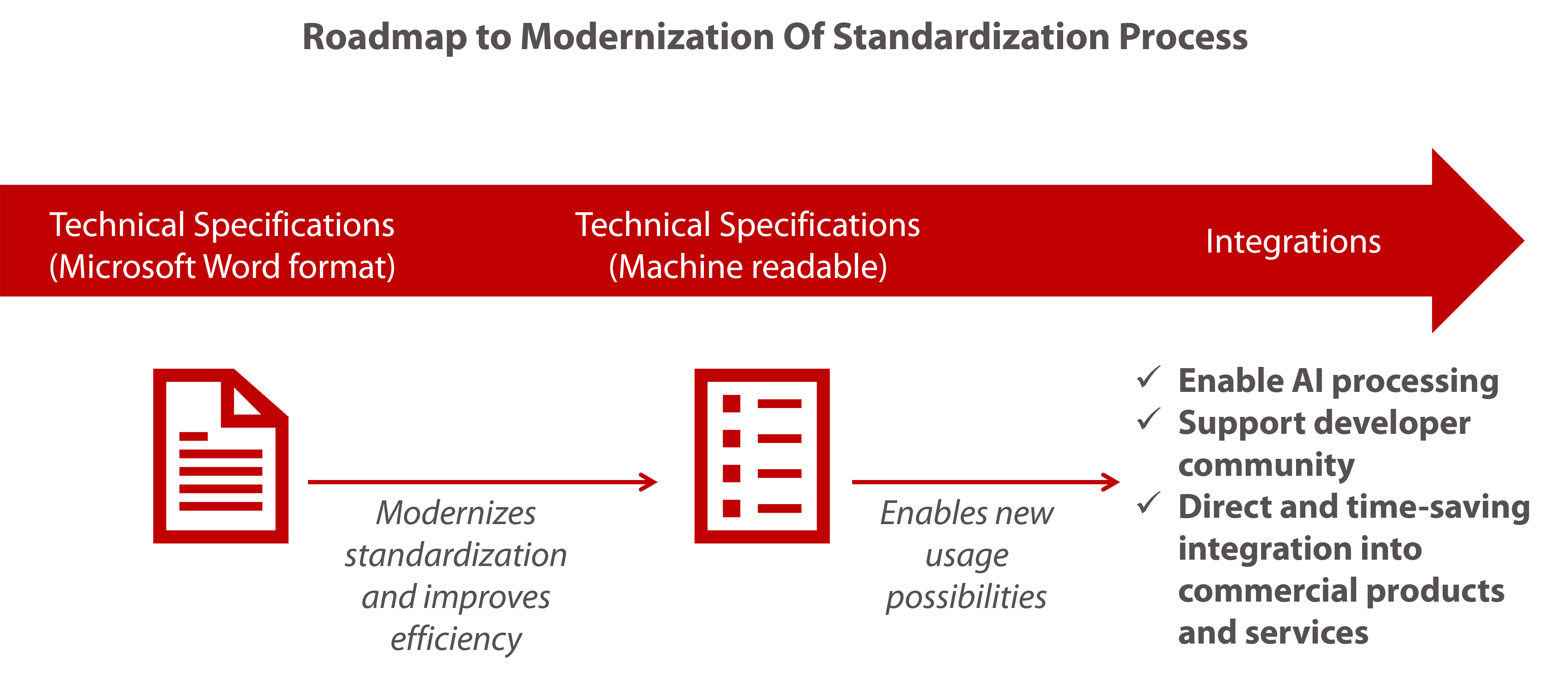 Roadmap to Modernization Of Standardization Process

Technical Specifications (Microsoft Word format)

Technical Specifications (Machine readable)

Integrations

Modernizes standardization and improves efficiency

Enables new usage possibilities

✓ Enable AI processing
✓ Support developer community
✓ Direct and time-saving integration into commercial products and services